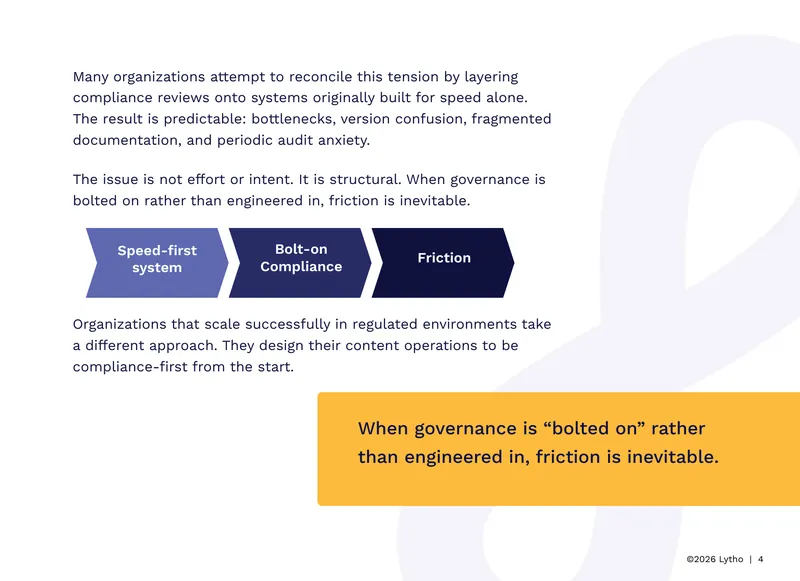 Many organizations attempt to reconcile this tension by layering compliance reviews onto systems originally built for speed alone. The result is predictable: bottlenecks, version confusion, fragmented documentation, and periodic audit anxiety.

The issue is not effort or intent. It is structural. When governance is bolted on rather than engineered in, friction is inevitable.

Speed-first system

Bolt-on Compliance

Friction

Organizations that scale successfully in regulated environments take a different approach. They design their content operations to be compliance-first from the start.

When governance is “bolted on” rather than engineered in, friction is inevitable.

©2026 Lytho | 4